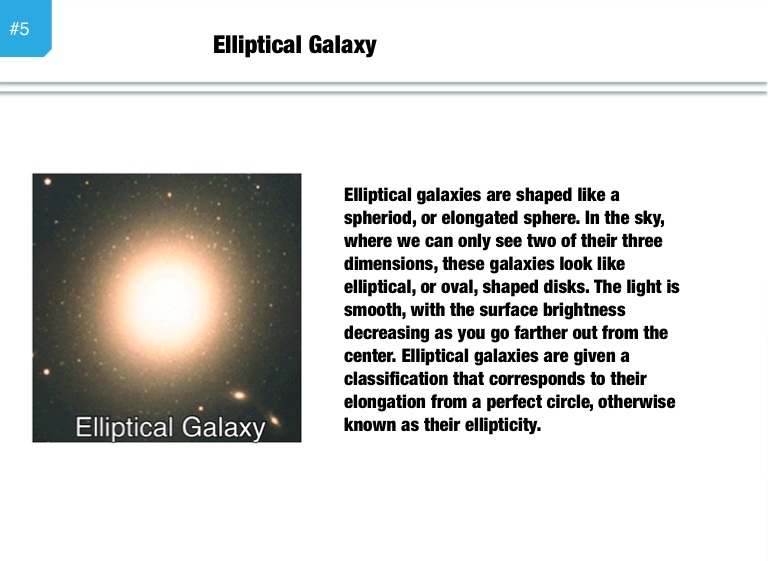 #5

Elliptical Galaxy

Elliptical Galaxy

Elliptical galaxies are shaped like a spheriod, or elongated sphere. In the sky, where we can only see two of their three dimensions, these galaxies look like elliptical, or oval, shaped disks. The light is smooth, with the surface brightness decreasing as you go farther out from the center. Elliptical galaxies are given a classification that corresponds to their elongation from a perfect circle, otherwise known as their ellipticity.